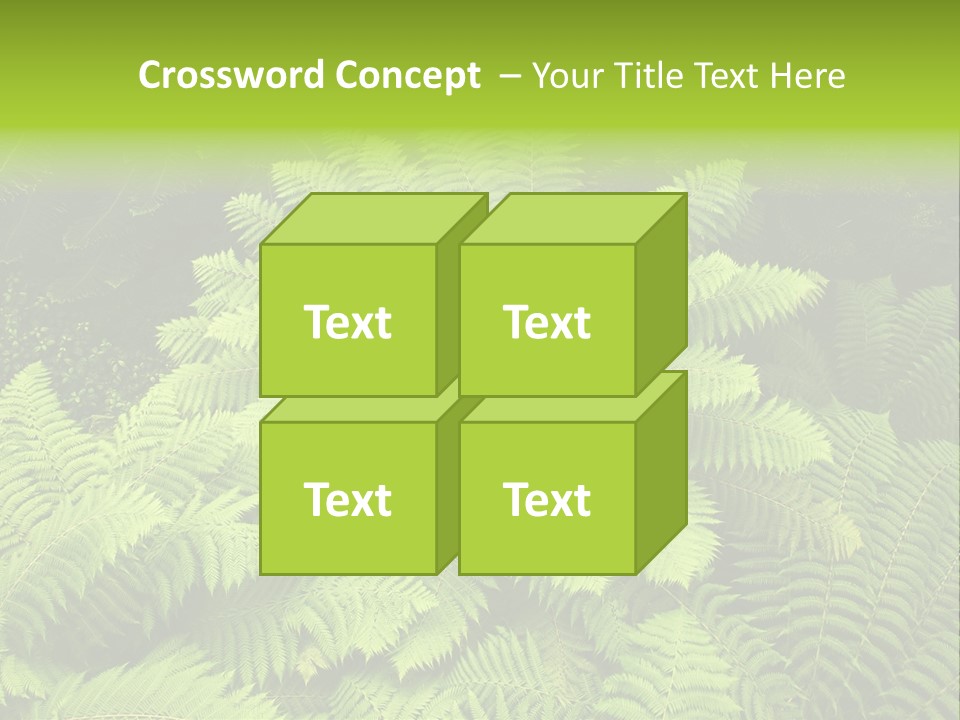 Crossword Concept – Your Title Text Here

Text

Text

Text

Text